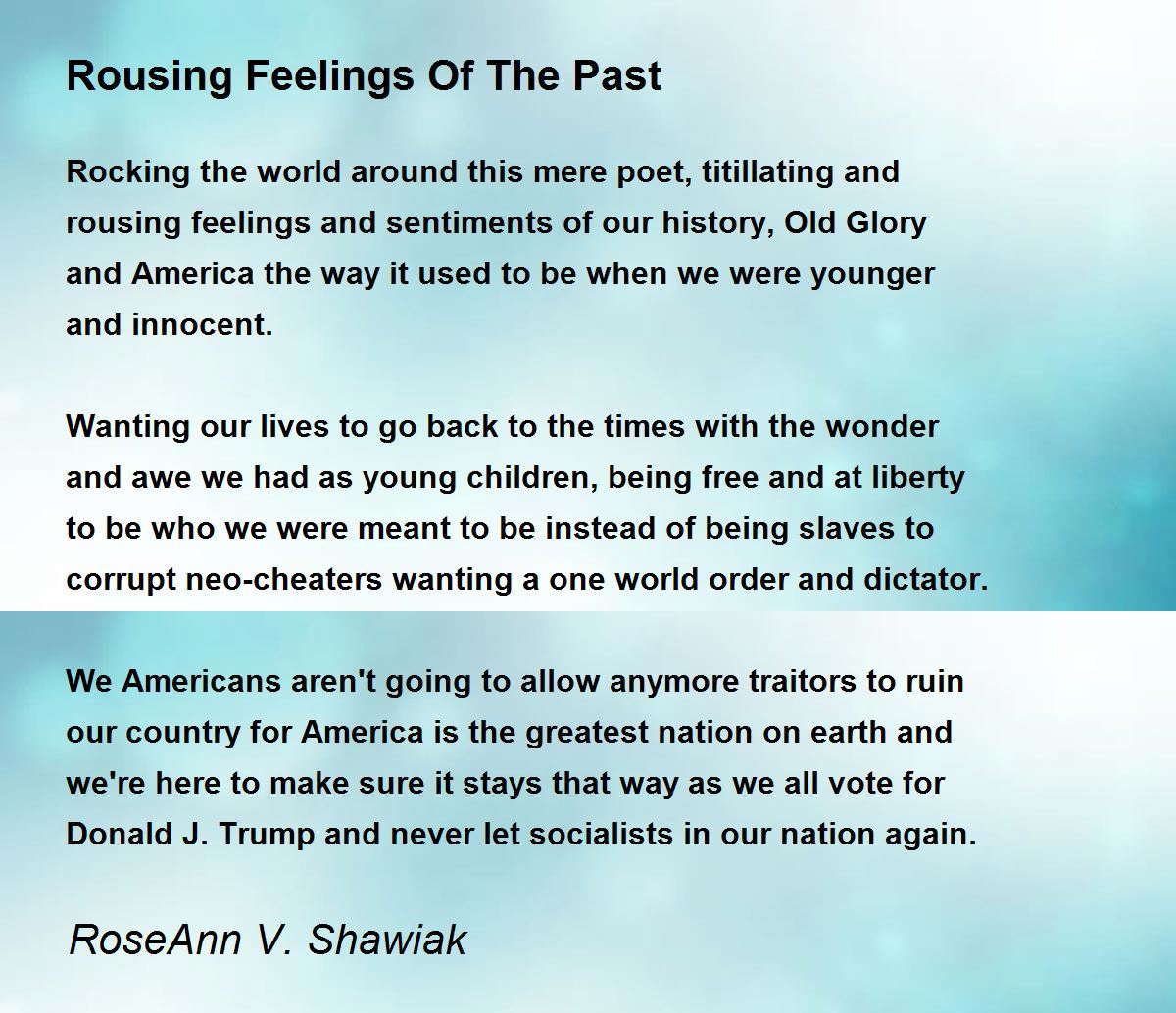 Rousing Feelings Of The Past

Rocking the world around this mere poet, titillating and rousing feelings and sentiments of our history, Old Glory and America the way it used to be when we were younger and innocent.

Wanting our lives to go back to the times with the wonder and awe we had as young children, being free and at liberty to be who we were meant to be instead of being slaves to corrupt neo-cheaters wanting a one world order and dictator.

We Americans aren't going to allow anymore traitors to ruin our country for America is the greatest nation on earth and we're here to make sure it stays that way as we all vote for Donald J. Trump and never let socialists in our nation again.

RoseAnn V. Shawiak